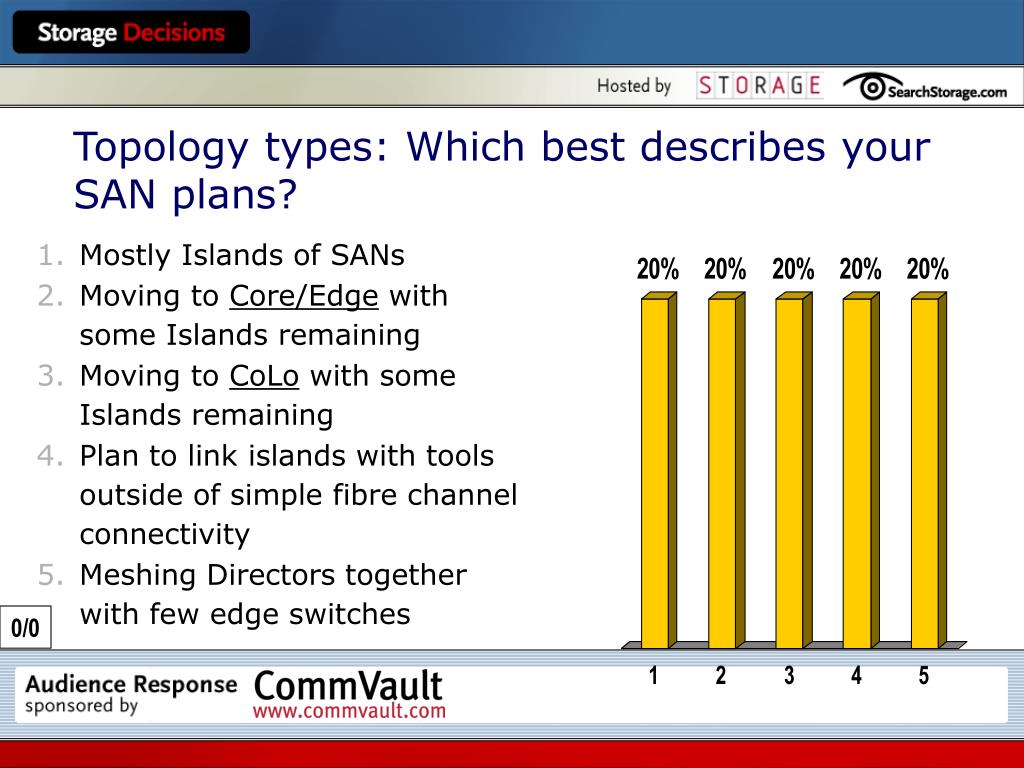 Storage Decisions

Hosted by STORAGE SearchStorage.com

Topology types: Which best describes your SAN plans?

1. Mostly Islands of SANs
2. Moving to Core/Edge with some Islands remaining
3. Moving to CoLo with some Islands remaining
4. Plan to link islands with tools outside of simple fibre channel connectivity
5. Meshing Directors together with few edge switches

20% 20% 20% 20% 20%

1 2 3 4 5

0/0

Audience Response sponsored by CommVault www.commvault.com